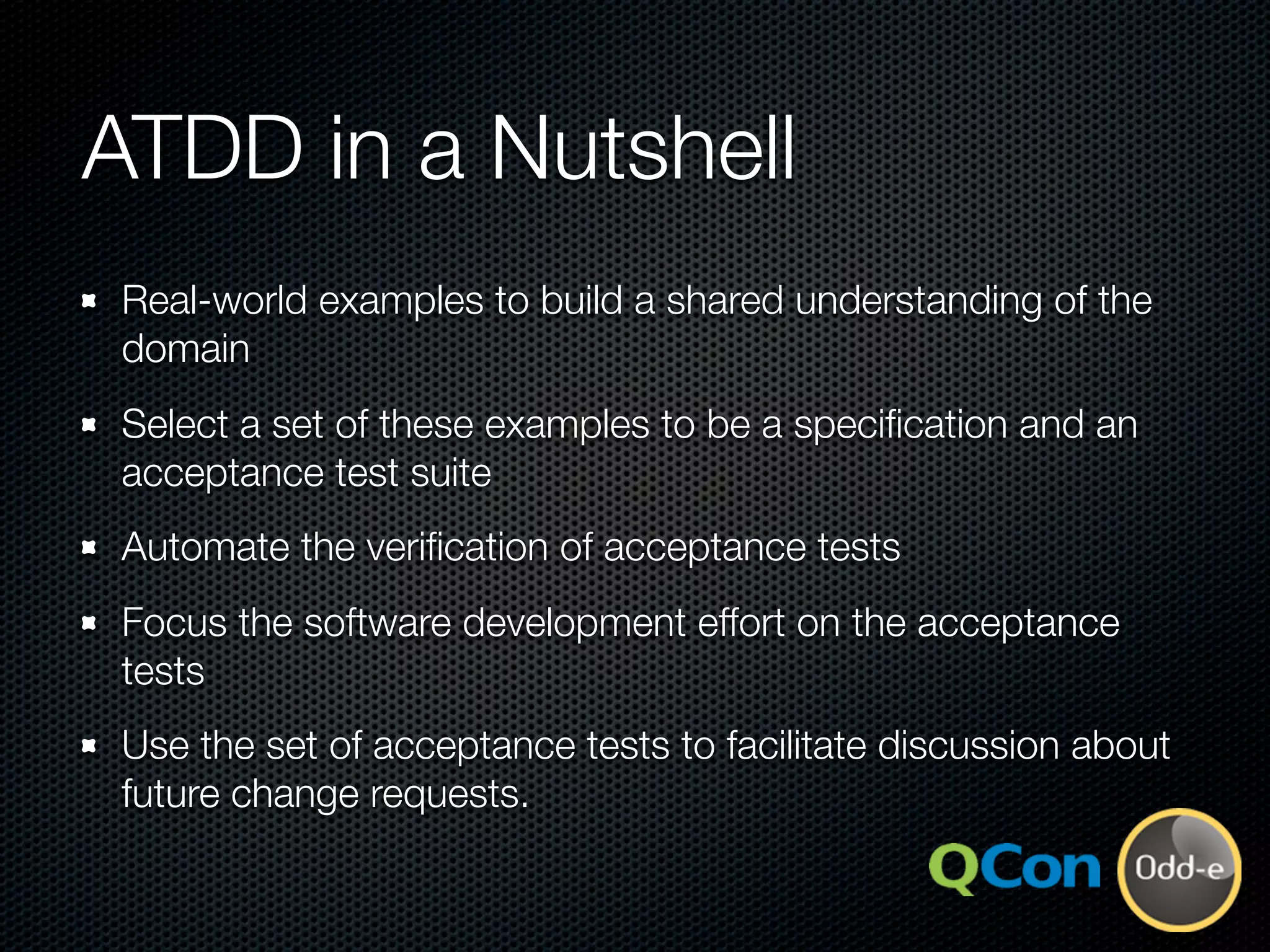 ATDD in a Nutshell

- Real-world examples to build a shared understanding of the domain
- Select a set of these examples to be a specification and an acceptance test suite
- Automate the verification of acceptance tests
- Focus the software development effort on the acceptance tests
- Use the set of acceptance tests to facilitate discussion about future change requests.

QCon

Odd-e